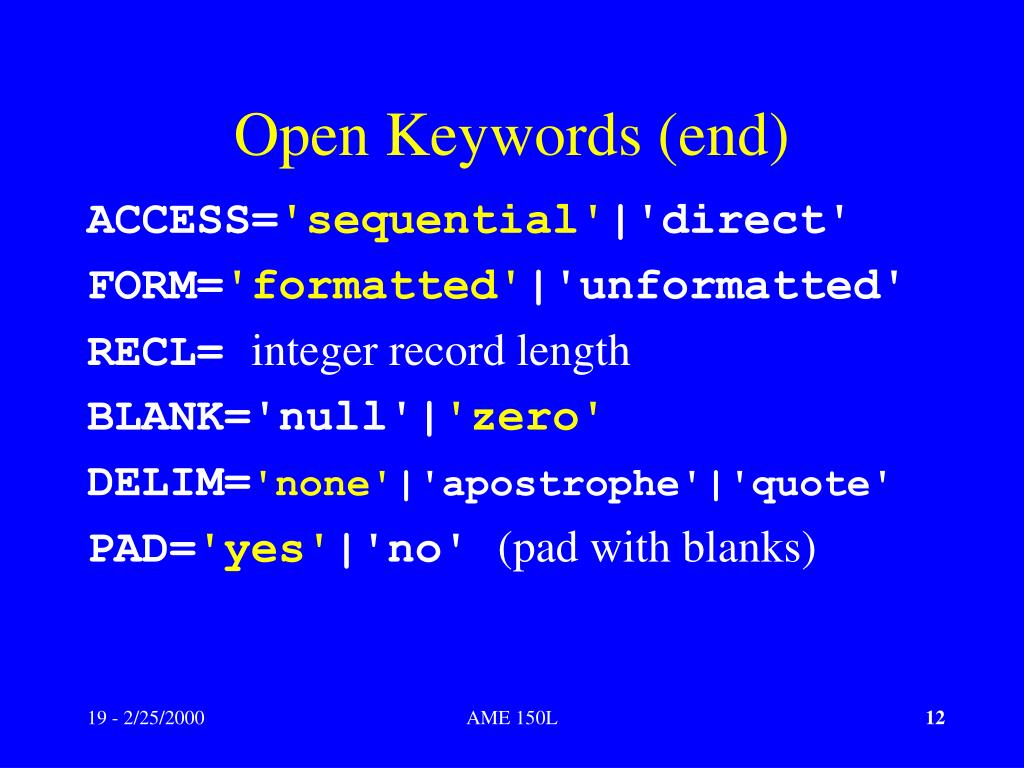 Open Keywords (end)

ACCESS='sequential'|'direct'

FORM='formatted'|'unformatted'

RECL= integer record length

BLANK='null'|'zero'

DELIM='none'|'apostrophe'|'quote'

PAD='yes'|'no' (pad with blanks)

19 - 2/25/2000

AME 150L

12